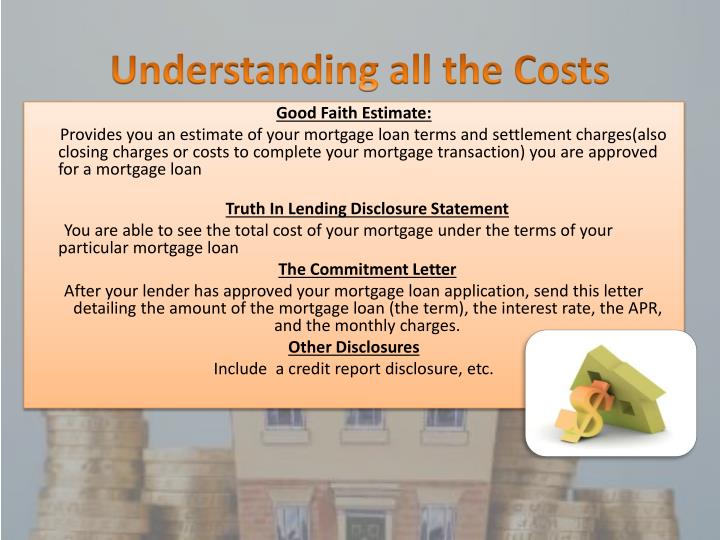 Understanding all the Costs

Good Faith Estimate:

Provides you an estimate of your mortgage loan terms and settlement charges(also closing charges or costs to complete your mortgage transaction) you are approved for a mortgage loan

Truth In Lending Disclosure Statement

You are able to see the total cost of your mortgage under the terms of your particular mortgage loan

The Commitment Letter

After your lender has approved your mortgage loan application, send this letter detailing the amount of the mortgage loan (the term), the interest rate, the APR, and the monthly charges.

Other Disclosures

Include a credit report disclosure, etc.